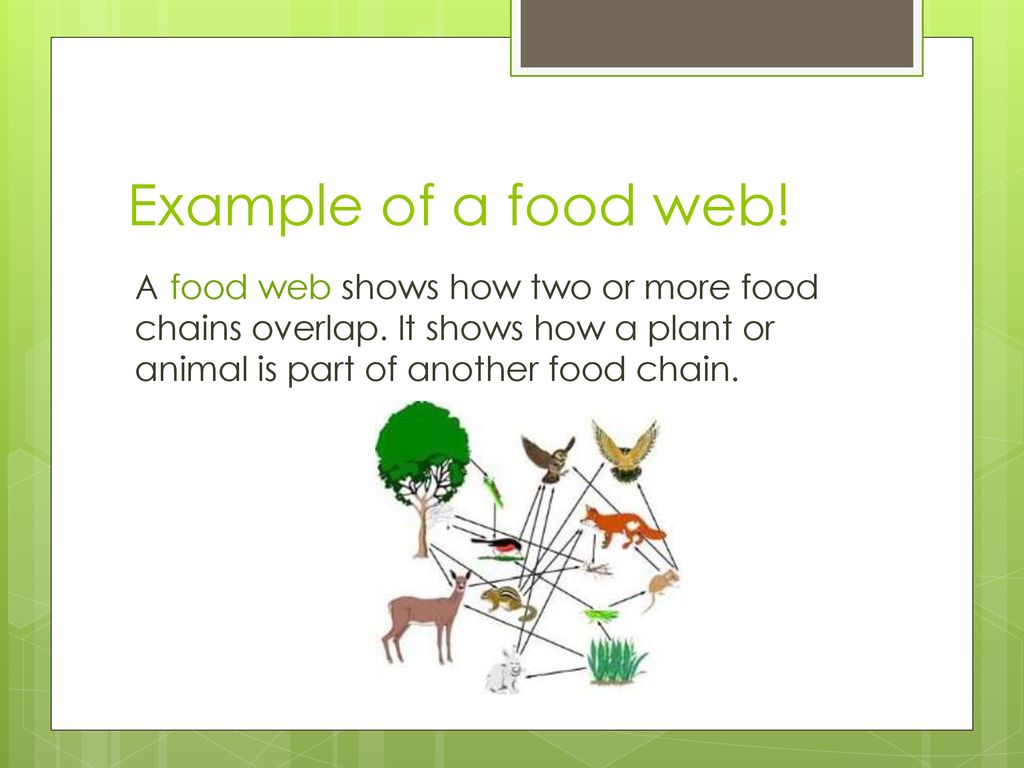 Example of a food web!

A food web shows how two or more food chains overlap. It shows how a plant or animal is part of another food chain.